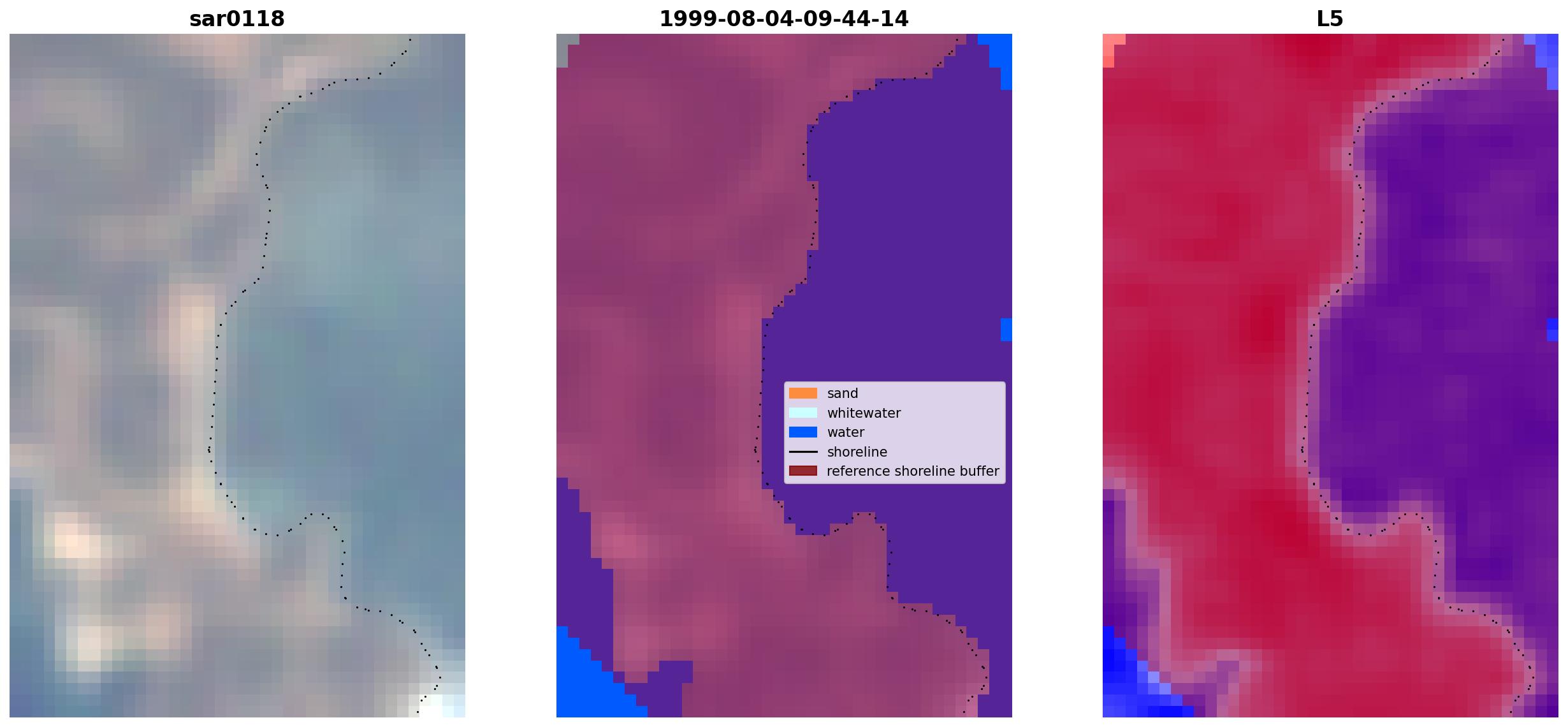 sar0118

1999-08-04-09-44-14

sand
whitewater
water
shoreline
reference shoreline buffer

L5